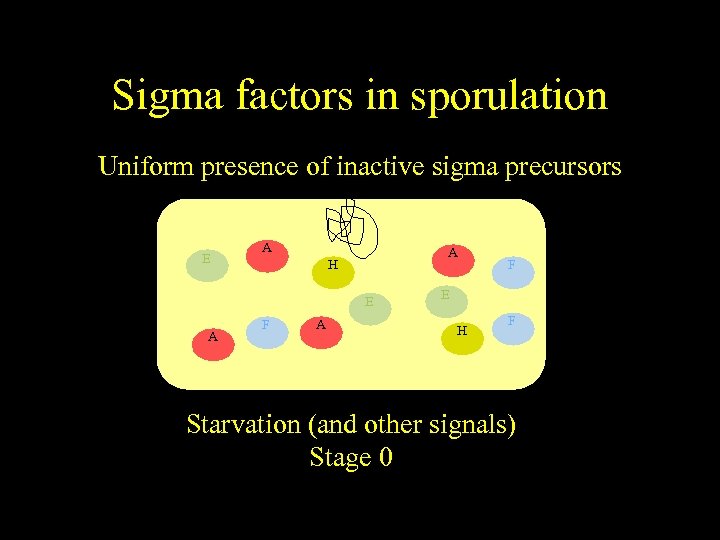 Sigma factors in sporulation

Uniform presence of inactive sigma precursors

E A H A F E E A F A H F

Starvation (and other signals)
Stage 0